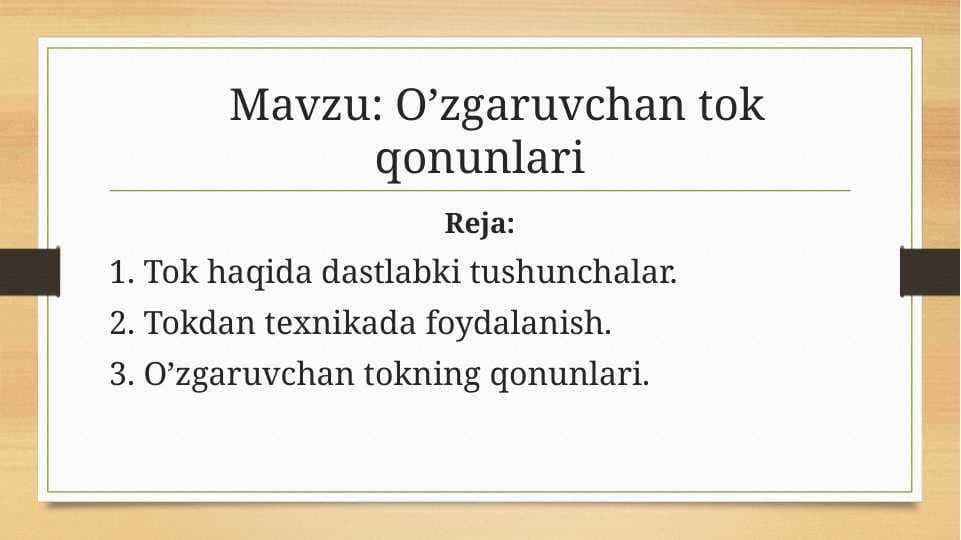 Mavzu: O’zgaruvchan tok qonunlari

Reja:

1. Tok haqida dastlabki tushunchalar.
2. Tokdan texnikada foydalanish.
3. O’zgaruvchan tokning qonunlari.